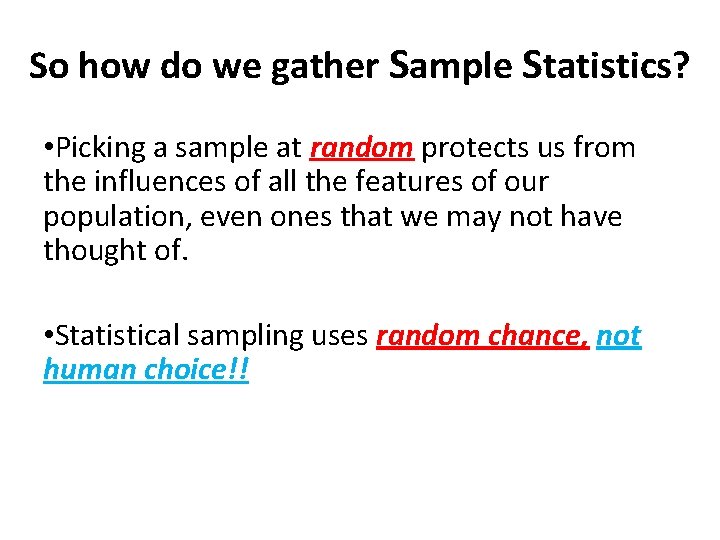 So how do we gather Sample Statistics?

•Picking a sample at random protects us from the influences of all the features of our population, even ones that we may not have thought of.

•Statistical sampling uses random chance, not human choice!!